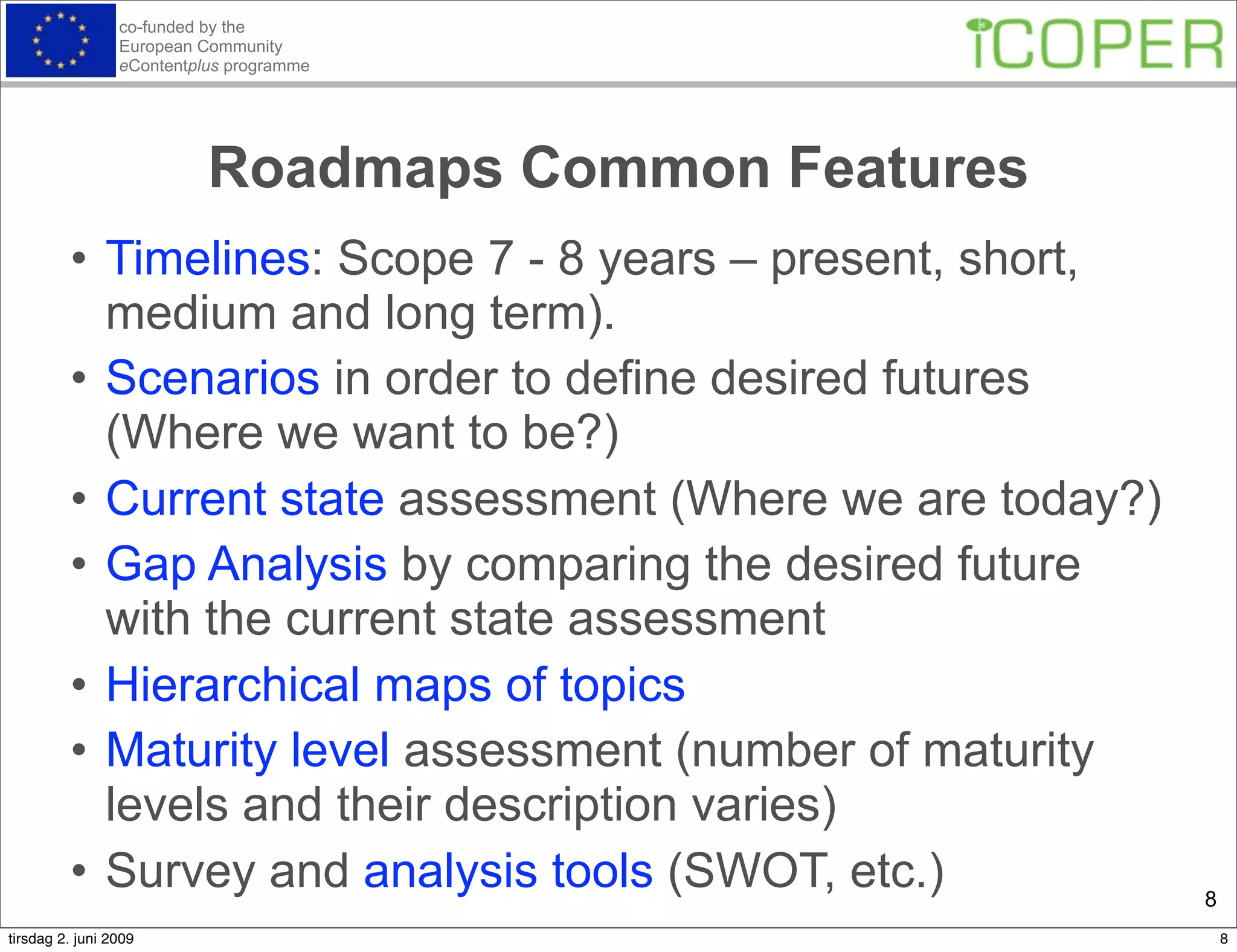 co-funded by the
European Community
eContentplus programme

iCOPER

Roadmaps Common Features

• Timelines: Scope 7 - 8 years – present, short, medium and long term).
• Scenarios in order to define desired futures (Where we want to be?)
• Current state assessment (Where we are today?)
• Gap Analysis by comparing the desired future with the current state assessment
• Hierarchical maps of topics
• Maturity level assessment (number of maturity levels and their description varies)
• Survey and analysis tools (SWOT, etc.)

8

tirsdag 2. juni 2009

8